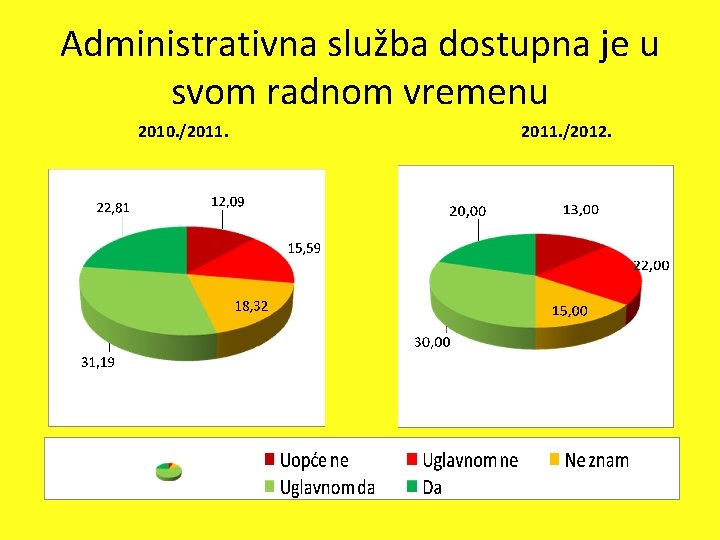 Administrativna služba dostupna je u svom radnom vremenu

2010./2011.

22,81
12,09
15,59
18,32
31,19

2011./2012.

20,00
13,00
22,00
15,00
30,00

Uopće ne
Uglavnom ne
Ne znam
Uglavnom da
Da